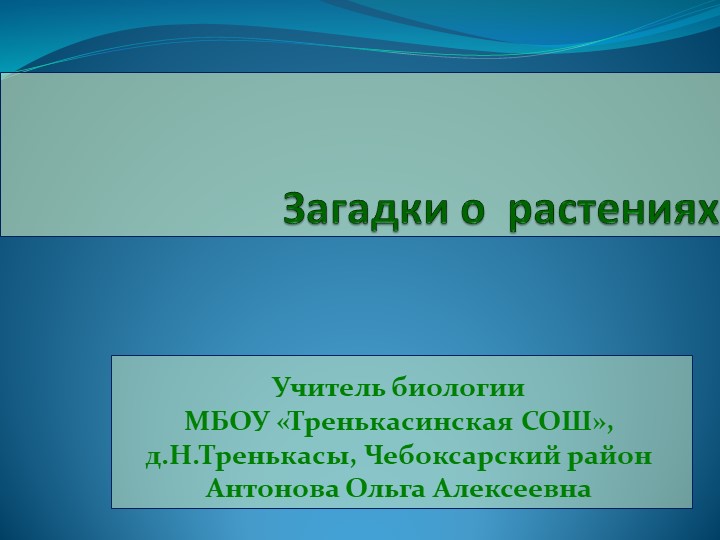 Загадки о растениях

Учитель биологии
МБОУ «Тренькасинская СОШ»,
д.Н.Тренькасы, Чебоксарский район
Антонова Ольга Алексеевна